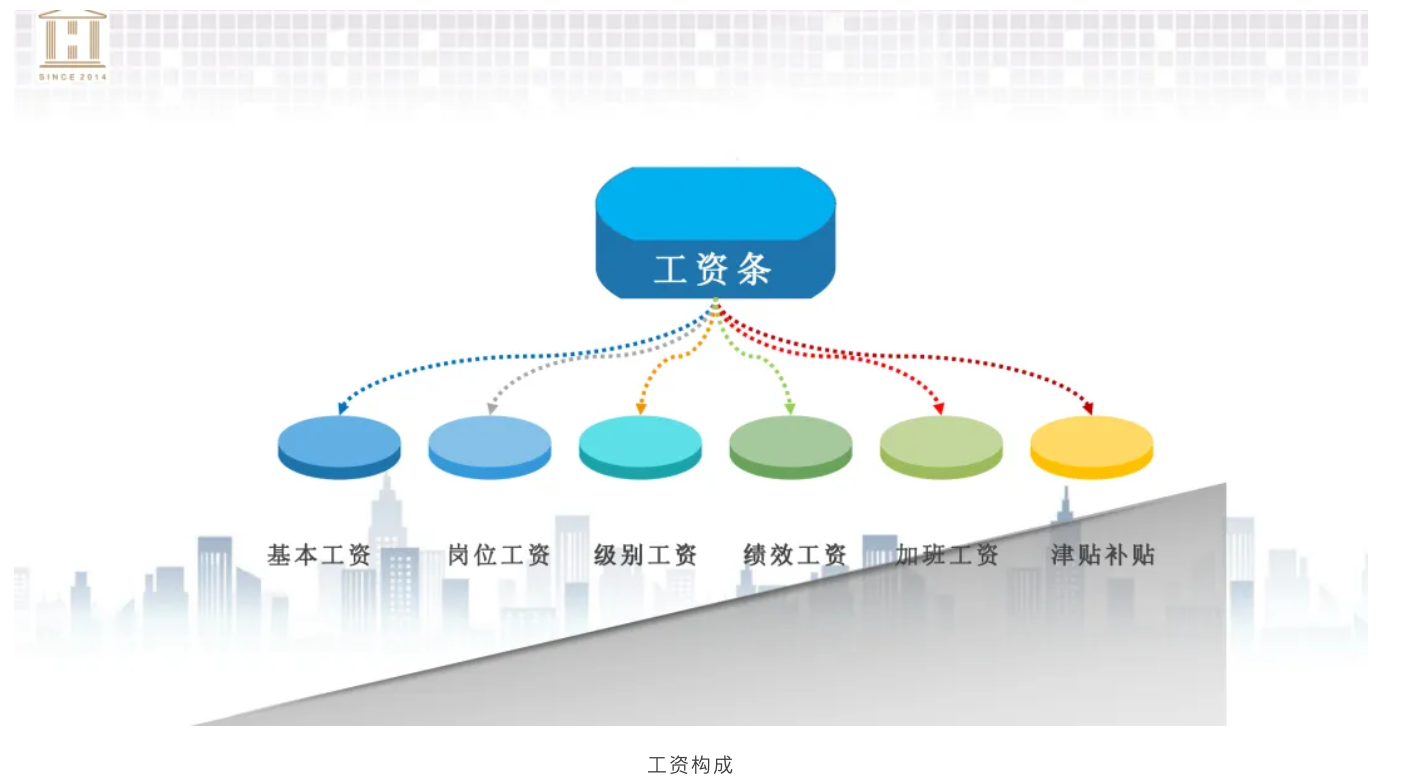 SINCE 2014

工资条

基本工资　岗位工资　级别工资　绩效工资　加班工资　津贴补贴

工资构成